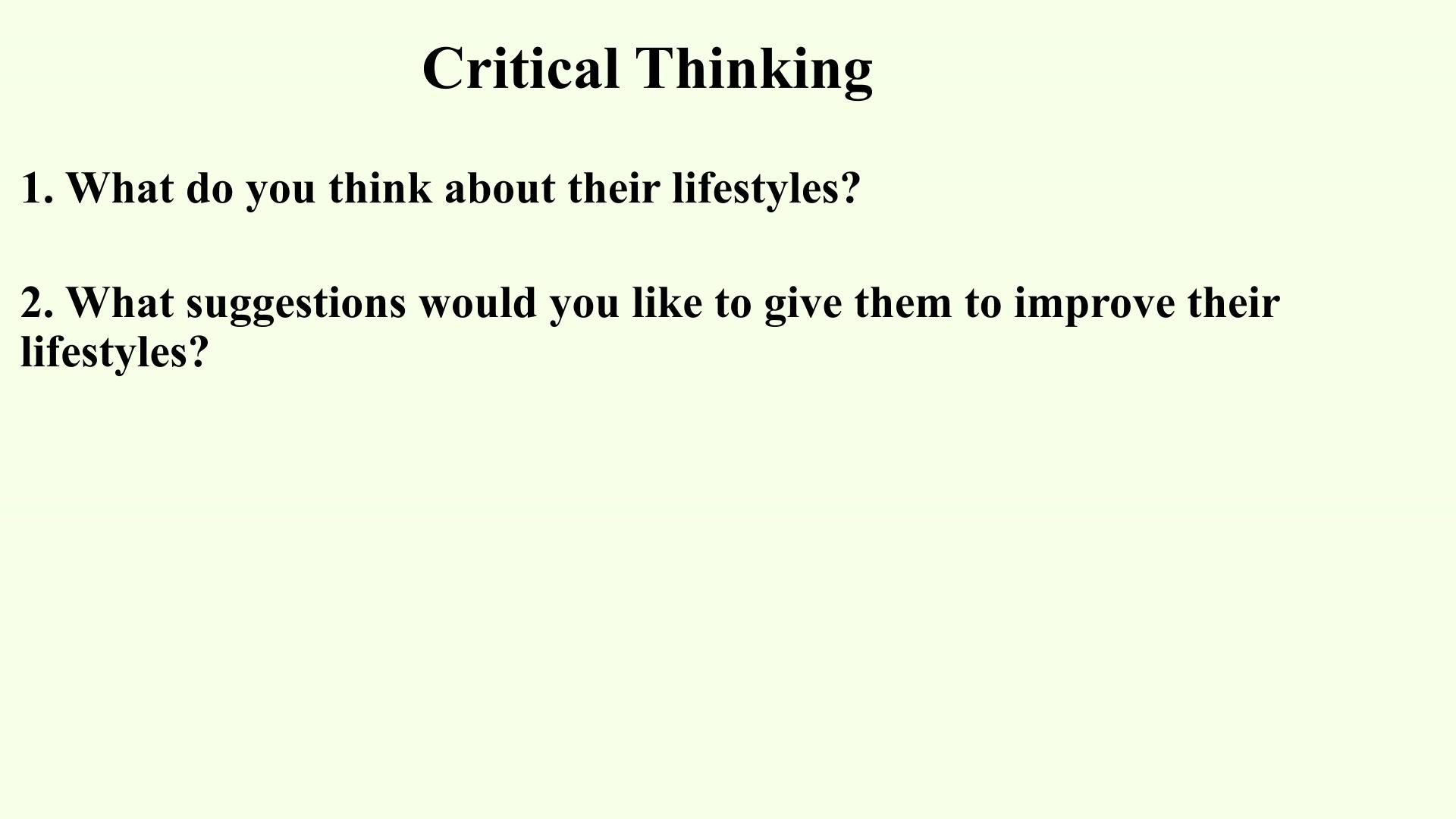 Critical Thinking

1. What do you think about their lifestyles?

2. What suggestions would you like to give them to improve their lifestyles?